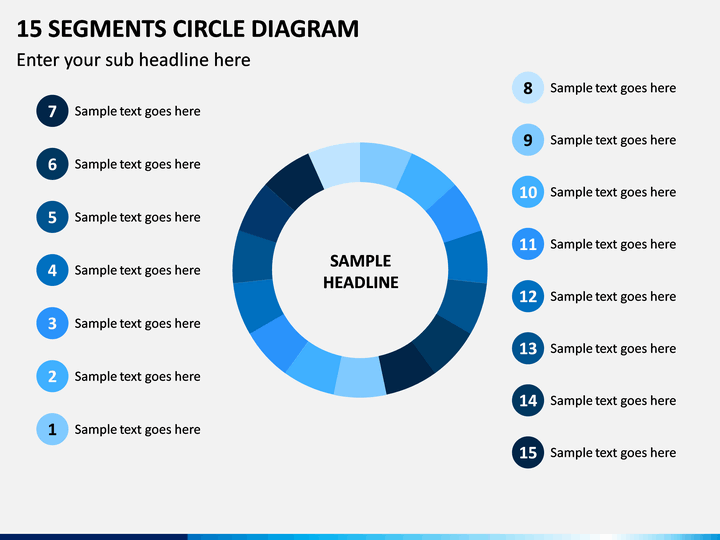 15 SEGMENTS CIRCLE DIAGRAM

Enter your sub headline here

7 Sample text goes here

6 Sample text goes here

5 Sample text goes here

4 Sample text goes here

3 Sample text goes here

2 Sample text goes here

1 Sample text goes here

SAMPLE HEADLINE

8 Sample text goes here

9 Sample text goes here

10 Sample text goes here

11 Sample text goes here

12 Sample text goes here

13 Sample text goes here

14 Sample text goes here

15 Sample text goes here